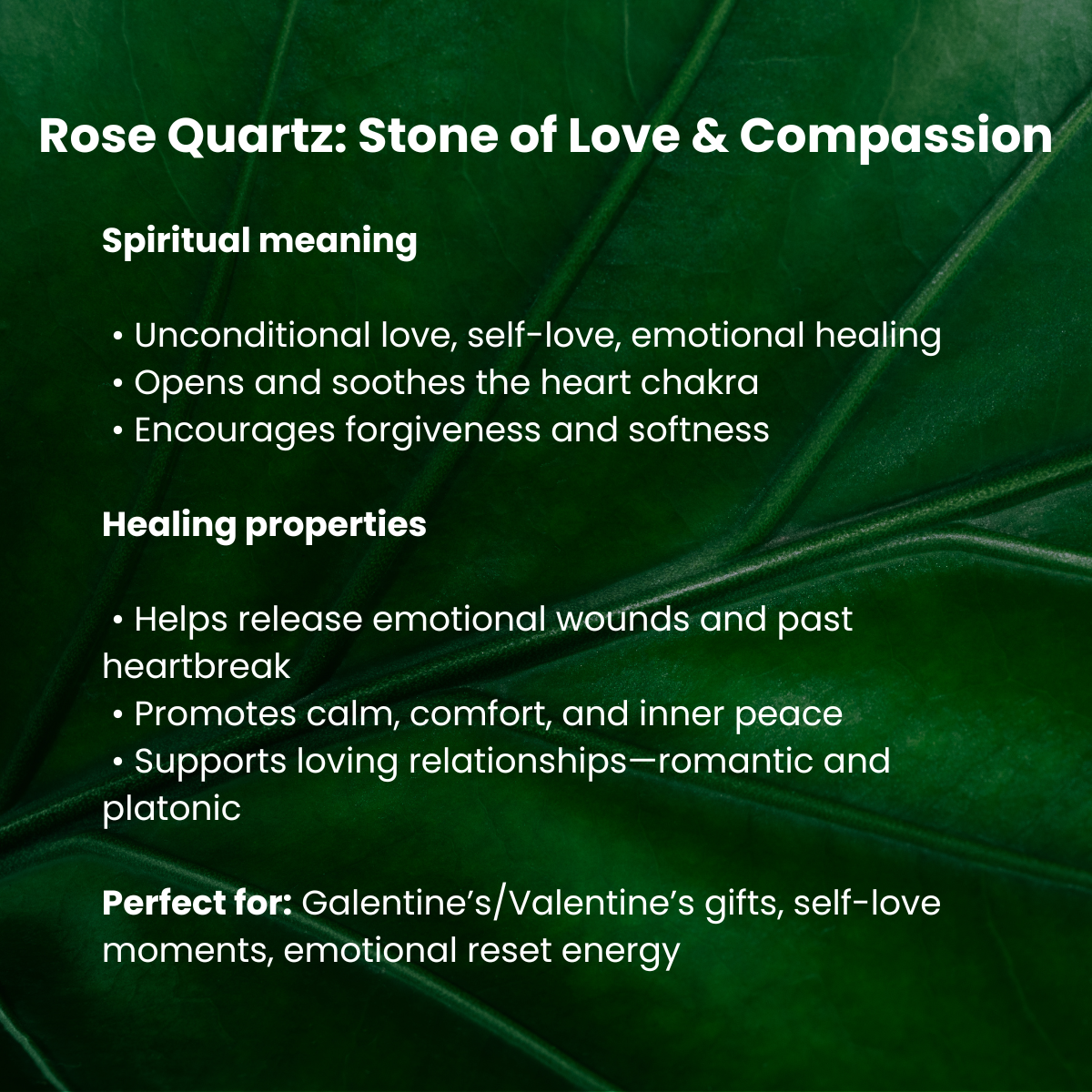 Rose Quartz: Stone of Love & Compassion

Spiritual meaning

• Unconditional love, self-love, emotional healing
• Opens and soothes the heart chakra
• Encourages forgiveness and softness

Healing properties

• Helps release emotional wounds and past heartbreak
• Promotes calm, comfort, and inner peace
• Supports loving relationships—romantic and platonic

Perfect for: Galentine's/Valentine's gifts, self-love moments, emotional reset energy